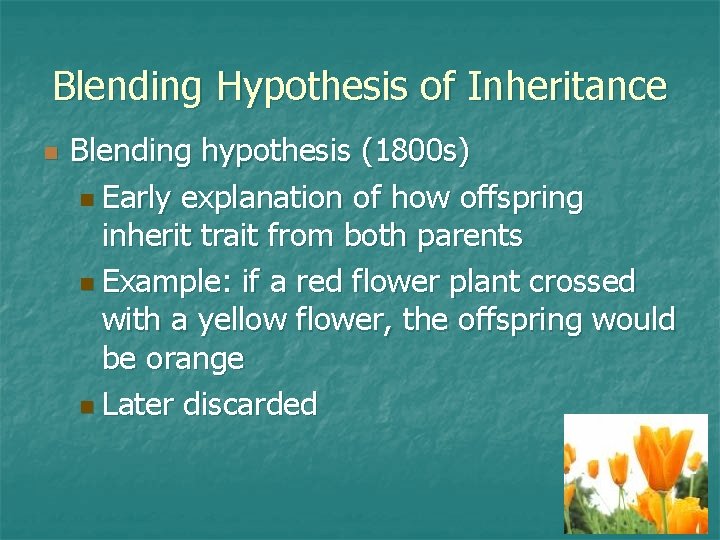 Blending Hypothesis of Inheritance

Blending hypothesis (1800s)

Early explanation of how offspring inherit trait from both parents

Example: if a red flower plant crossed with a yellow flower, the offspring would be orange

Later discarded